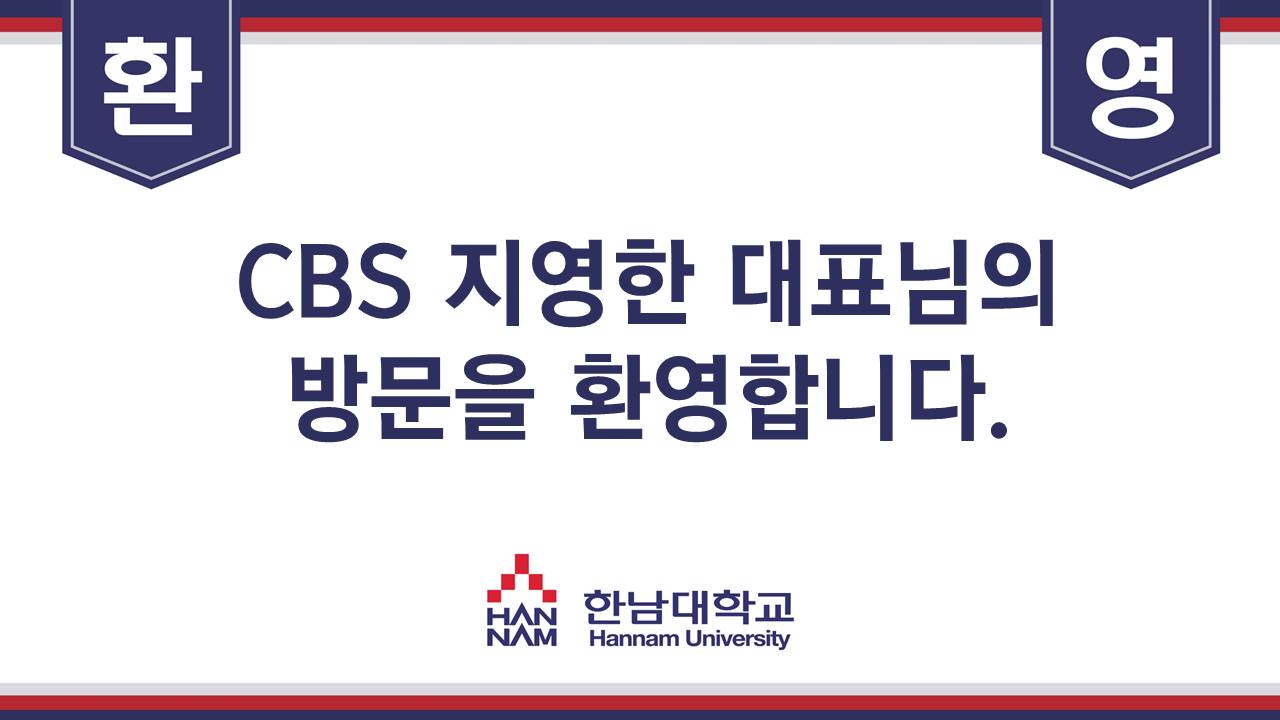 환

영

CBS 지영한 대표님의 방문을 환영합니다.

HAN NAM 한남대학교 Hannam University